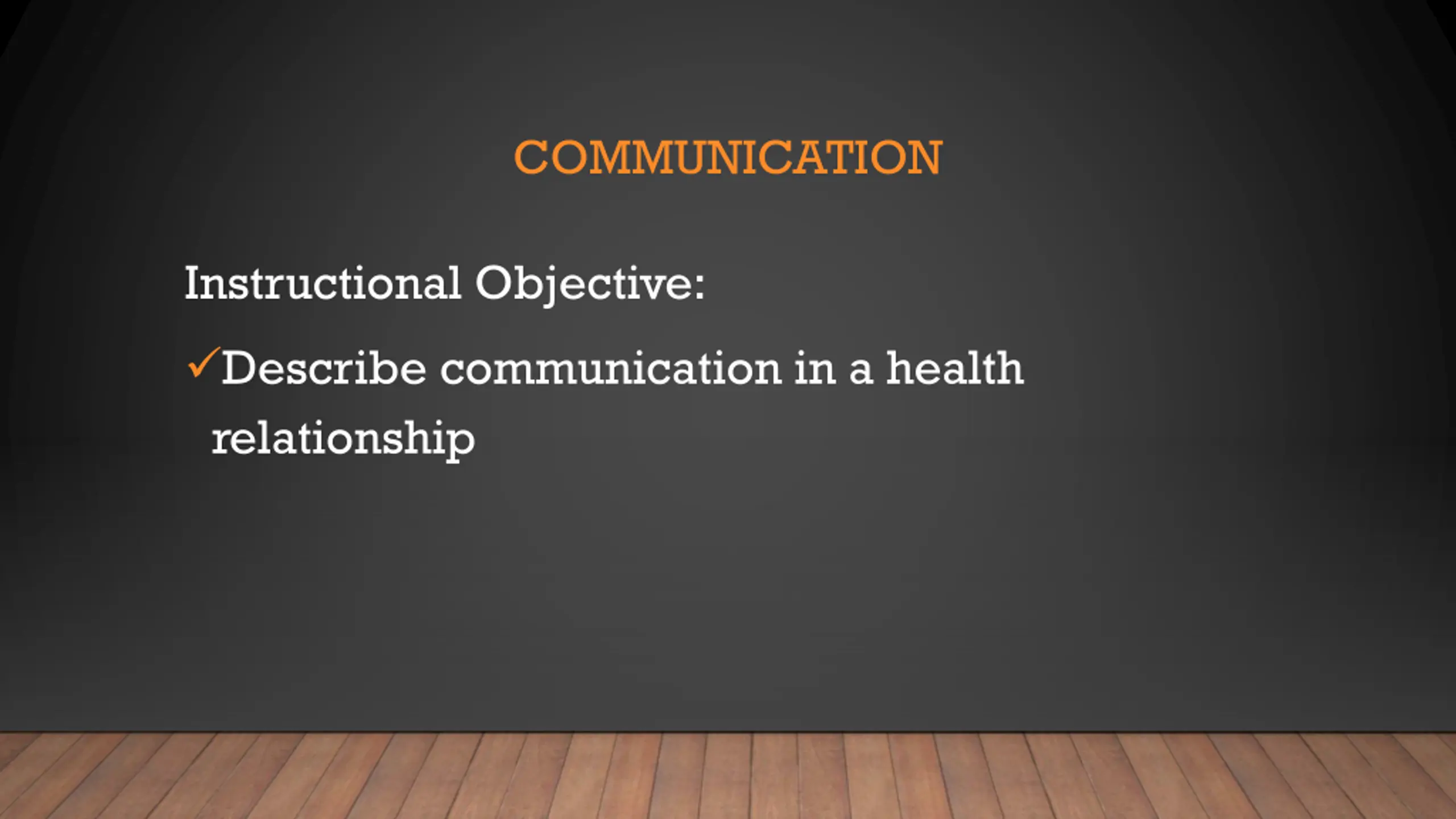 COMMUNICATION

Instructional Objective:

✓Describe communication in a health relationship